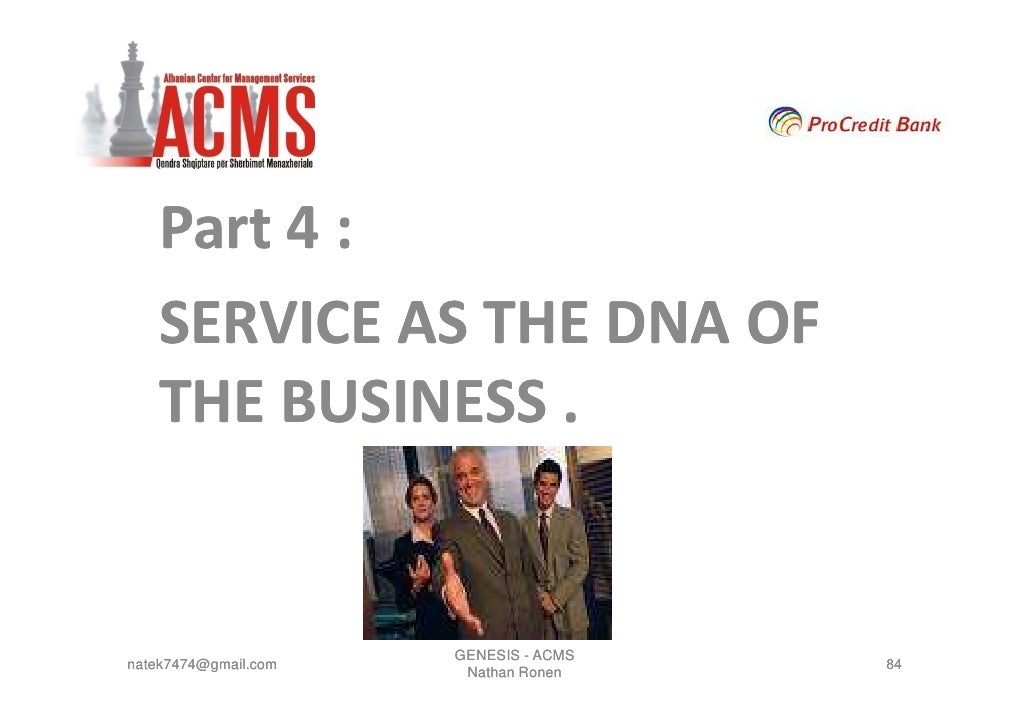 Albanian Center for Management Services
ACMS
Qendra Shqiptare per Sherbimet Menaxheriale

ProCredit Bank

Part 4 :
SERVICE AS THE DNA OF THE BUSINESS .

natek7474@gmail.com

GENESIS - ACMS
Nathan Ronen

84